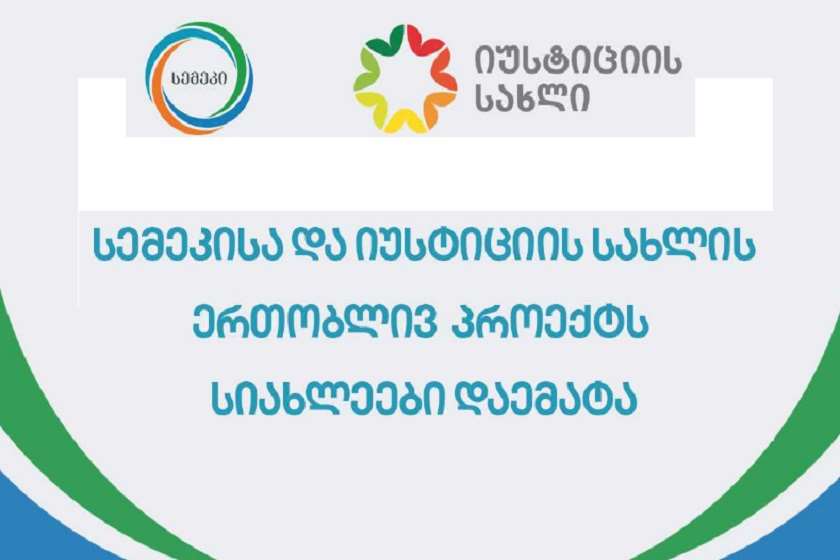 სემეკი

იუსტიციის სახლი

სემეკისა და იუსტიციის სახლის ერთობლივ პროექტს სიახლეები დაემატა